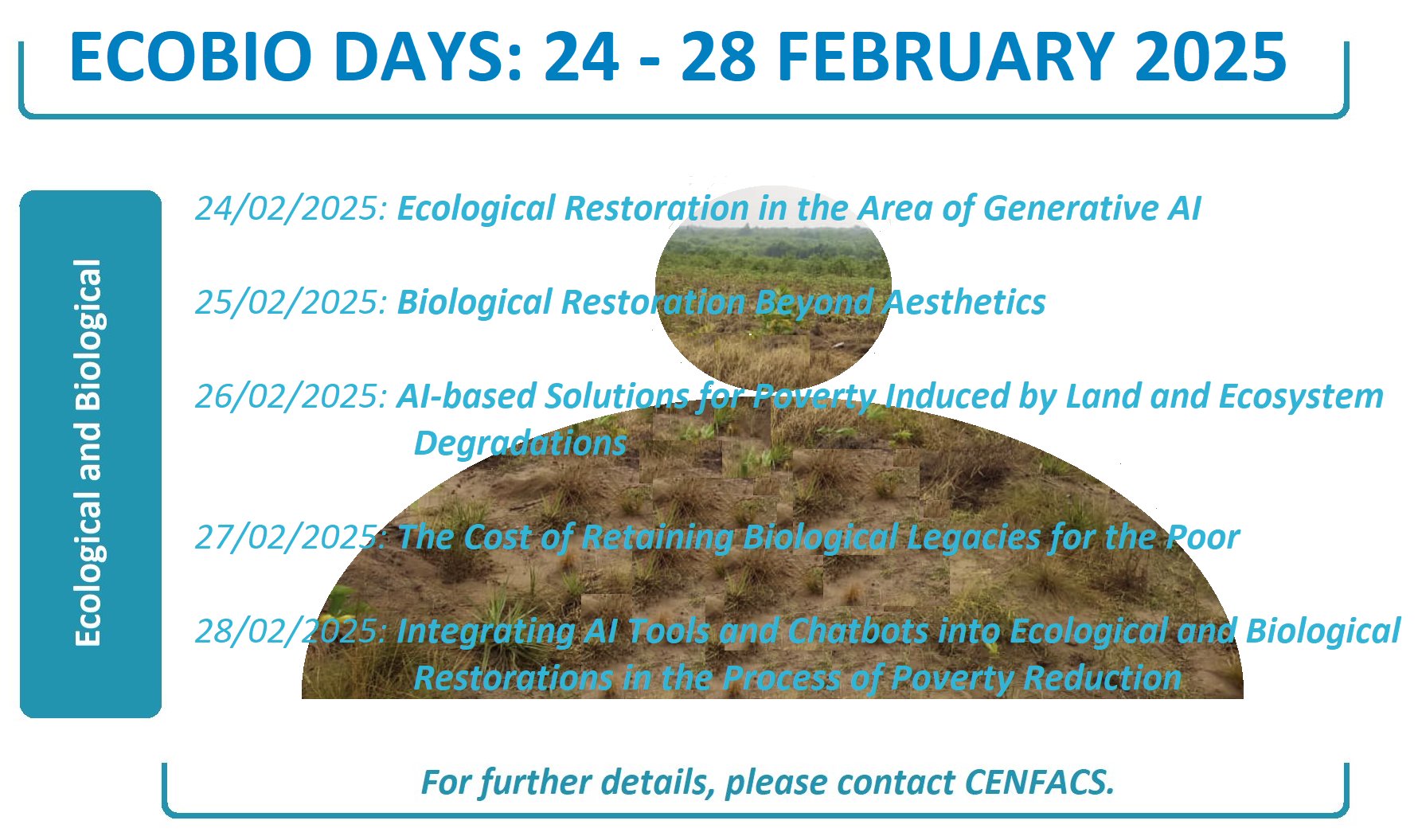 ECOBIO DAYS: 24 - 28 FEBRUARY 2025

Ecological and Biological

24/02/2025: Ecological Restoration in the Area of Generative AI

25/02/2025: Biological Restoration Beyond Aesthetics

26/02/2025: AI-based Solutions for Poverty Induced by Land and Ecosystem Degradations

27/02/2025: The Cost of Retaining Biological Legacies for the Poor

28/02/2025: Integrating AI Tools and Chatbots into Ecological and Biological Restorations in the Process of Poverty Reduction

For further details, please contact CENFACS.